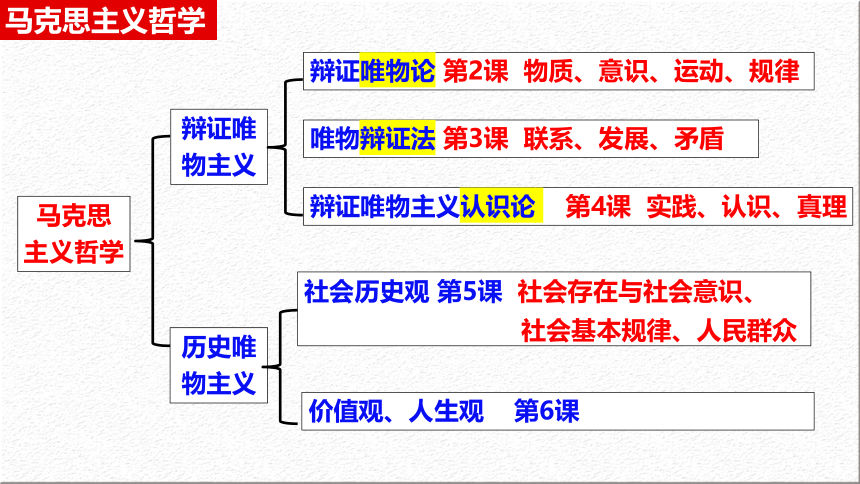 马克思主义哲学

马克思主义哲学

辩证唯物主义

辩证唯物论 第2课 物质、意识、运动、规律

唯物辩证法 第3课 联系、发展、矛盾

辩证唯物主义认识论 第4课 实践、认识、真理

历史唯物主义

社会历史观 第5课 社会存在与社会意识、社会基本规律、人民群众

价值观、人生观 第6课